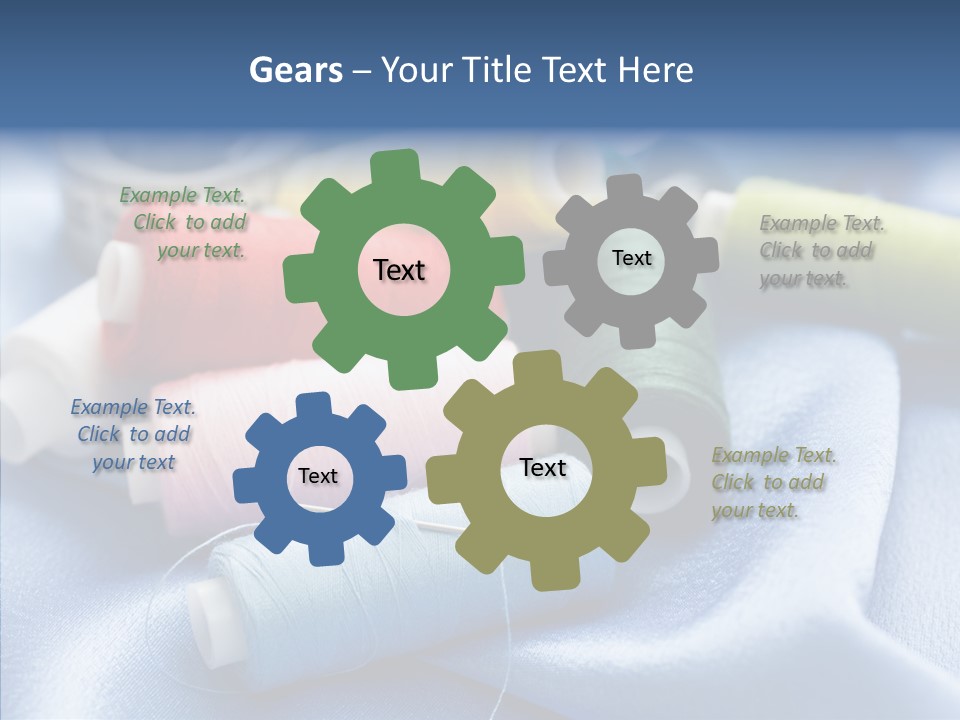 Gears – Your Title Text Here

Example Text. Click to add your text.

Text

Text

Example Text. Click to add your text.

Example Text. Click to add your text

Text

Text

Example Text. Click to add your text.